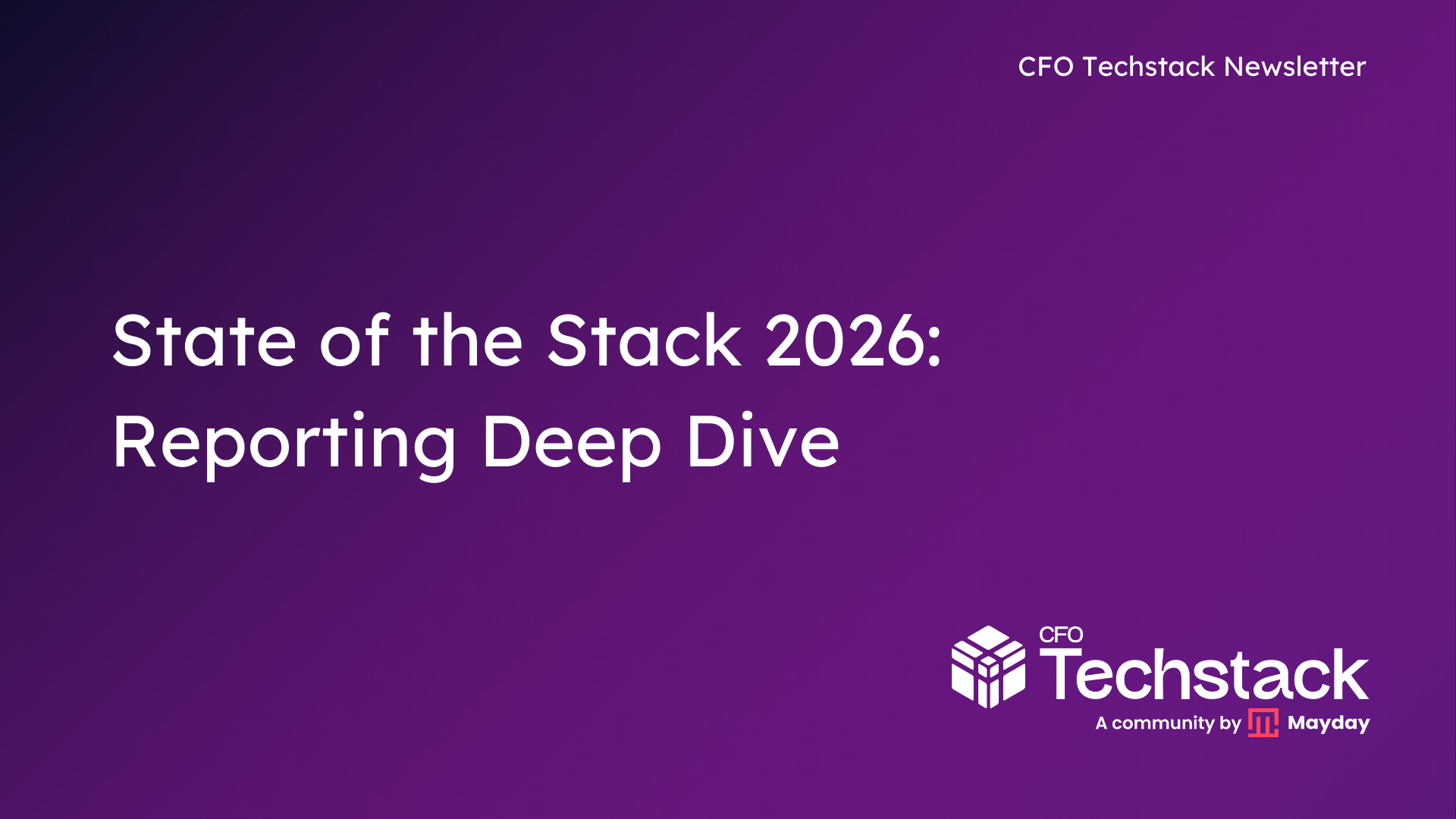 CFO Techstack Newsletter

State of the Stack 2026: Reporting Deep Dive

CFO Techstack
A community by Mayday